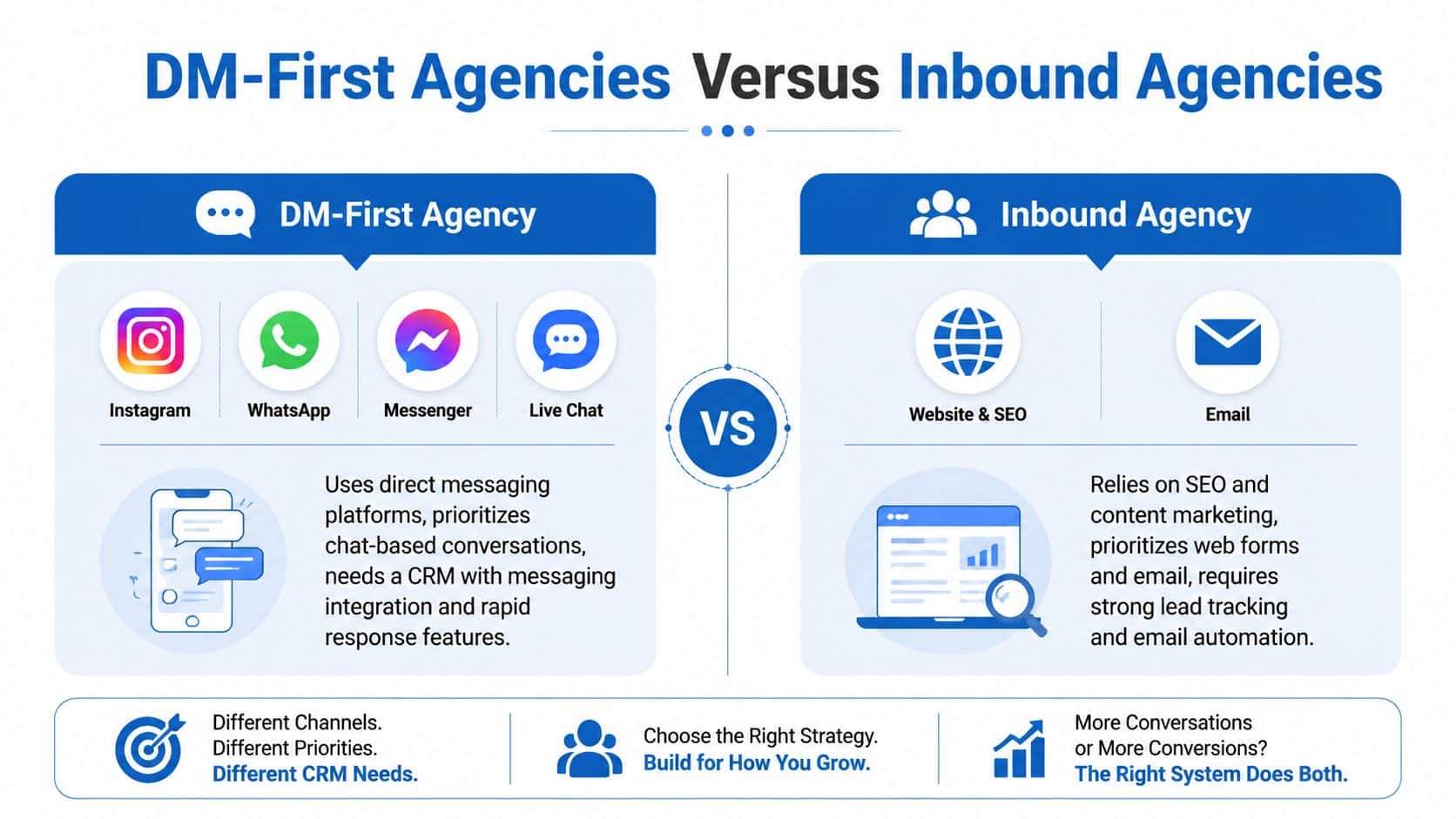 DM-First Agencies Versus Inbound Agencies

DM-First Agency

Instagram

WhatsApp

Messenger

Live Chat

Uses direct messaging platforms, prioritizes chat-based conversations, needs a CRM with messaging integration and rapid response features.

VS

Inbound Agency

Website & SEO

Email

Relies on SEO and content marketing, prioritizes web forms and email, requires strong lead tracking and email automation.

Different Channels.
Different Priorities.
Different CRM Needs.

Choose the Right Strategy.
Build for How You Grow.

More Conversations
or More Conversions?
The Right System Does Both.